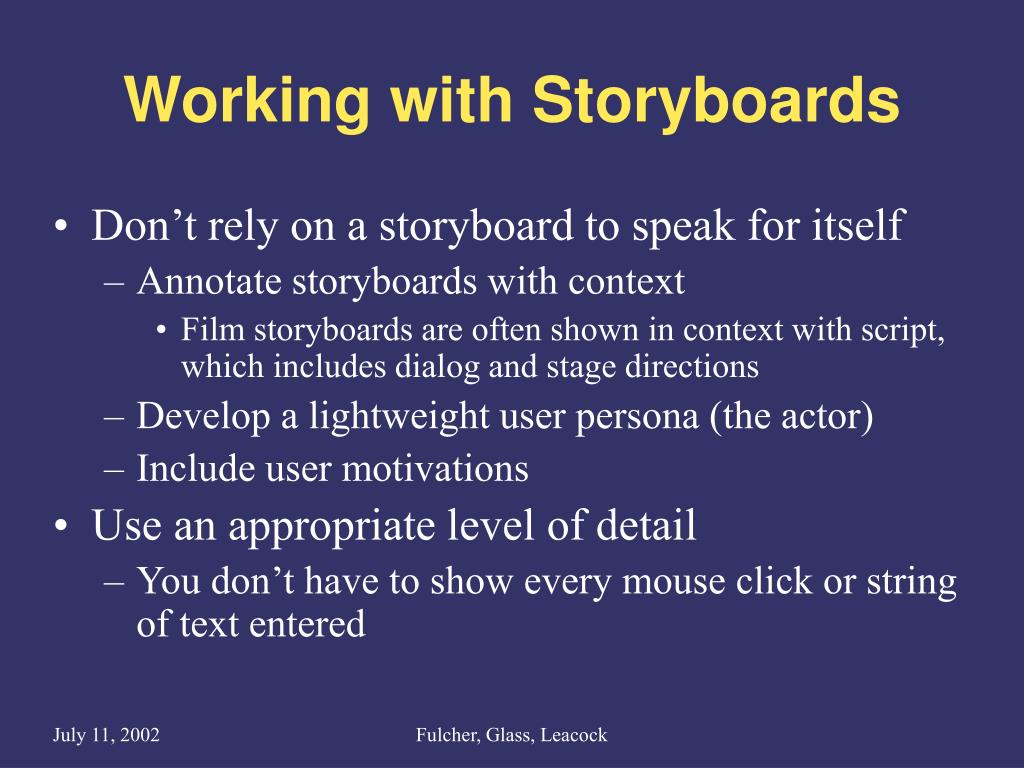 Working with Storyboards

• Don’t rely on a storyboard to speak for itself
– Annotate storyboards with context
• Film storyboards are often shown in context with script, which includes dialog and stage directions
– Develop a lightweight user persona (the actor)
– Include user motivations
• Use an appropriate level of detail
– You don’t have to show every mouse click or string of text entered

July 11, 2002

Fulcher, Glass, Leacock